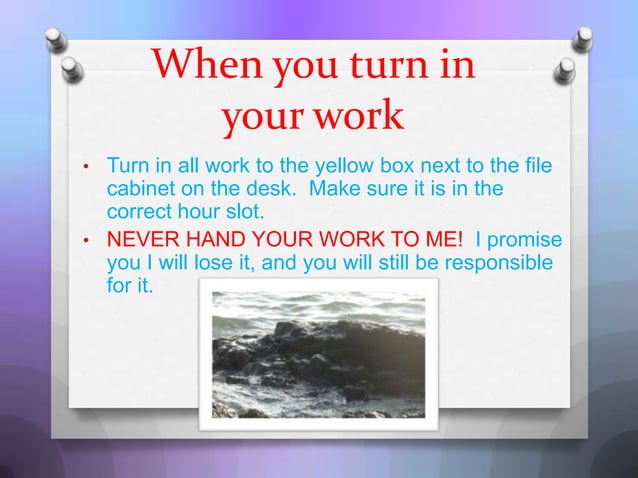 When you turn in your work

• Turn in all work to the yellow box next to the file cabinet on the desk. Make sure it is in the correct hour slot.
• NEVER HAND YOUR WORK TO ME! I promise you I will lose it, and you will still be responsible for it.